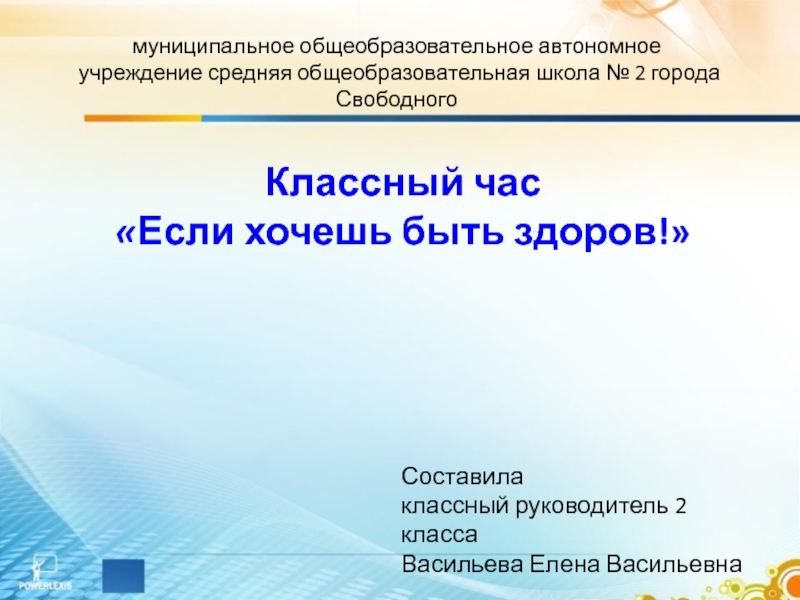 муниципальное общеобразовательное автономное учреждение средняя общеобразовательная школа № 2 города Свободного

Классный час
«Если хочешь быть здоров!»

Составила
классный руководитель 2 класса
Васильева Елена Васильевна

POWERLEXIS